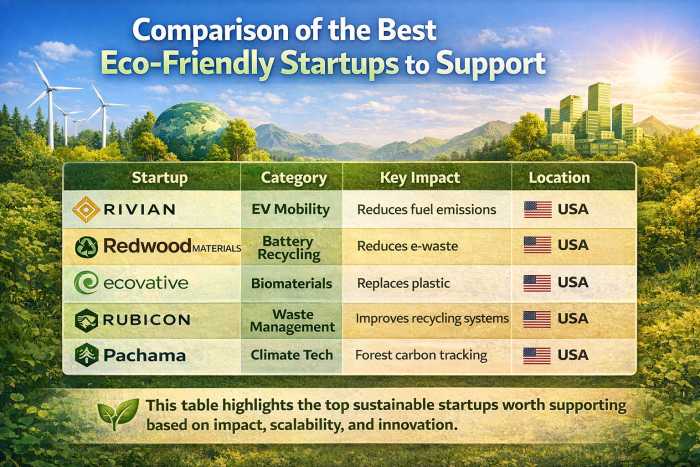 Comparison of the Best Eco-Friendly Startups to Support

| Startup | Category | Key Impact | Location |
|---|---|---|---|
| RIVIAN | EV Mobility | Reduces fuel emissions | USA |
| Redwood MATERIALS | Battery Recycling | Reduces e-waste | USA |
| ecovative | Biomaterials | Replaces plastic | USA |
| RUBICON | Waste Management | Improves recycling systems | USA |
| Pachama | Climate Tech | Forest carbon tracking | USA |

This table highlights the top sustainable startups worth supporting based on impact, scalability, and innovation.